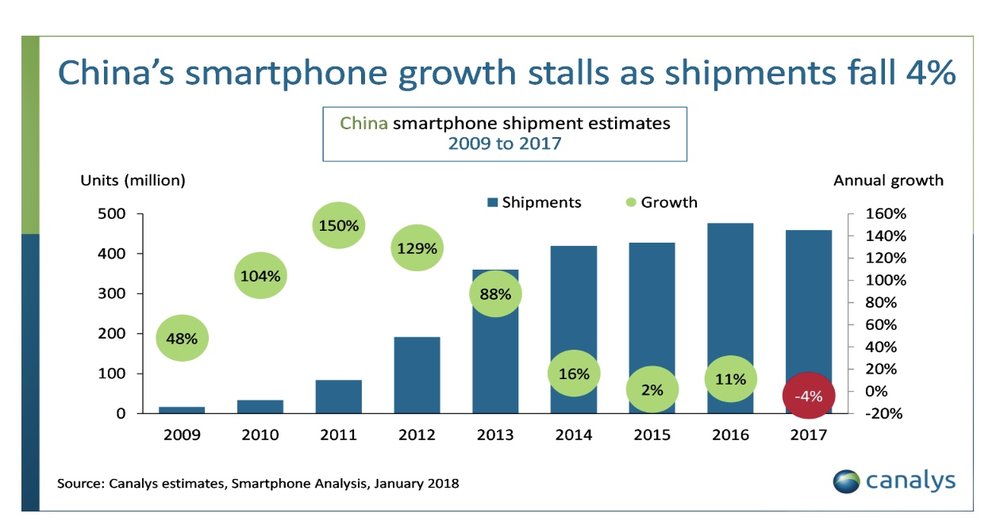 China's smartphone growth stalls as shipments fall 4%

China smartphone shipment estimates
2009 to 2017

Units (million)

Annual growth

Shipments Growth

500
400
300
200
100
0

160%
140%
120%
100%
80%
60%
40%
20%
0%
-20%

48%
104%
150%
129%
88%
16%
2%
11%
-4%

2009 2010 2011 2012 2013 2014 2015 2016 2017

Source: Canalys estimates, Smartphone Analysis, January 2018

canalys